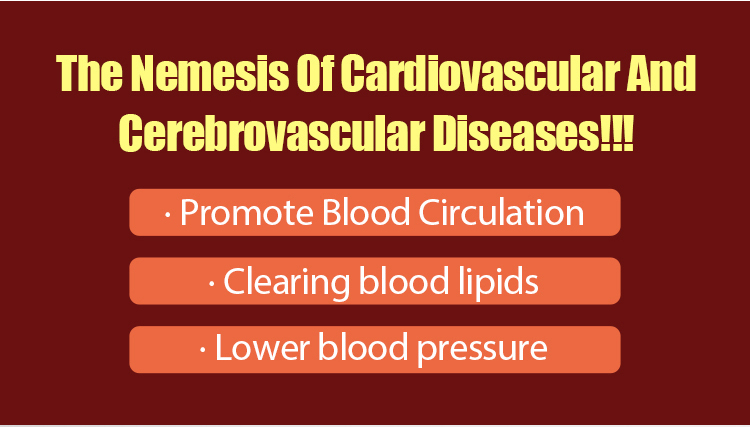 The Nemesis Of Cardiovascular And Cerebrovascular Diseases!!!

· Promote Blood Circulation

· Clearing blood lipids

· Lower blood pressure